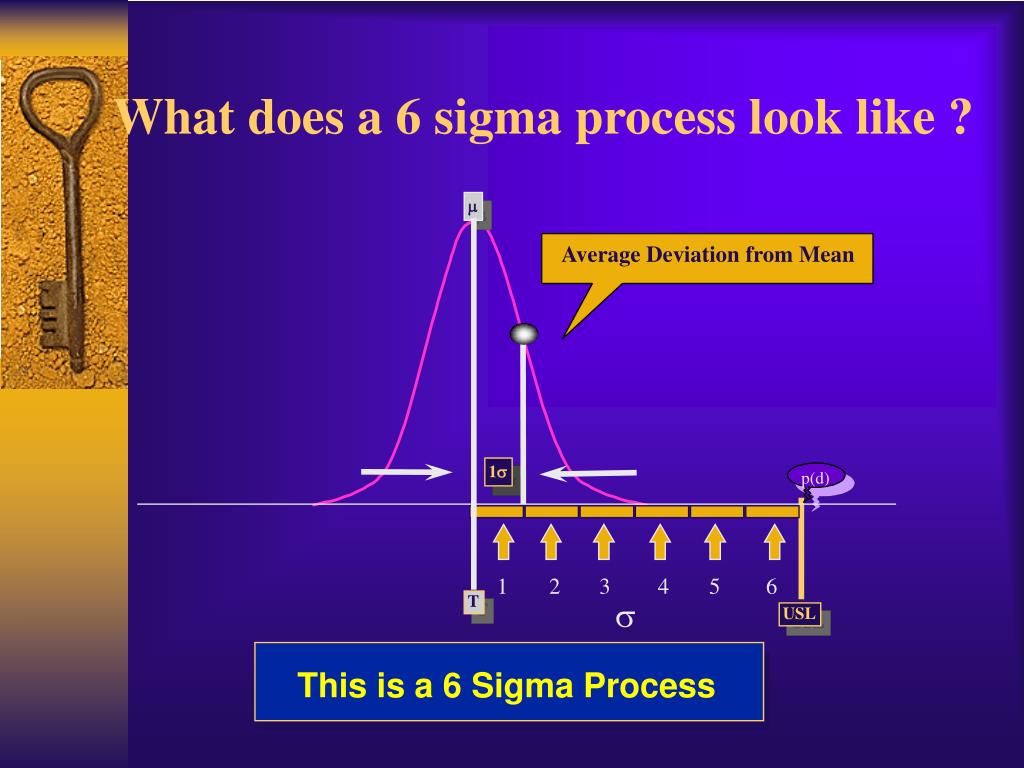 What does a 6 sigma process look like ?

$\mu$

Average Deviation from Mean

$1\sigma$

p(d)

1 2 3 4 5 6

T

$\sigma$

USL

This is a 6 Sigma Process